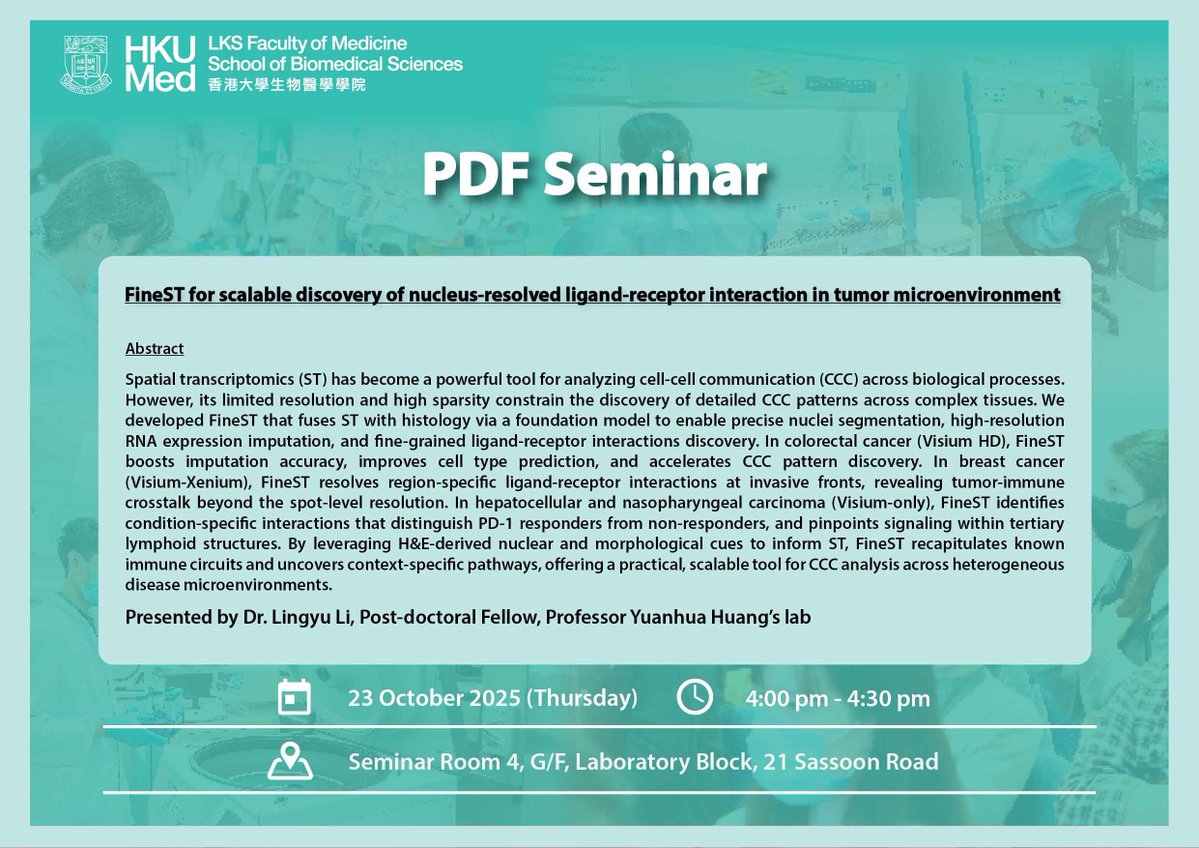 HKU Med LKS Faculty of Medicine School of Biomedical Sciences 香港大學生物醫學學院

PDF Seminar

FineST for scalable discovery of nucleus-resolved ligand-receptor interaction in tumor microenvironment

Abstract

Spatial transcriptomics (ST) has become a powerful tool for analyzing cell-cell communication (CCC) across biological processes. However, its limited resolution and high sparsity constrain the discovery of detailed CCC patterns across complex tissues. We developed FineST that fuses ST with histology via a foundation model to enable precise nuclei segmentation, high-resolution RNA expression imputation, and fine-grained ligand-receptor interactions discovery. In colorectal cancer (Visium HD), FineST boosts imputation accuracy, improves cell type prediction, and accelerates CCC pattern discovery. In breast cancer (Visium-Xenium), FineST resolves region-specific ligand-receptor interactions at invasive fronts, revealing tumor-immune crosstalk beyond the spot-level resolution. In hepatocellular and nasopharyngeal carcinoma (Visium-only), FineST identifies condition-specific interactions that distinguish PD-1 responders from non-responders, and pinpoints signaling within tertiary lymphoid structures. By leveraging H&E-derived nuclear and morphological cues to inform ST, FineST recapitulates known immune circuits and uncovers context-specific pathways, offering a practical, scalable tool for CCC analysis across heterogeneous disease microenvironments.

Presented by Dr. Lingyu Li, Post-doctoral Fellow, Professor Yuanhua Huang's lab

23 October 2025 (Thursday)

4:00 pm - 4:30 pm

Seminar Room 4, G/F, Laboratory Block, 21 Sassoon Road